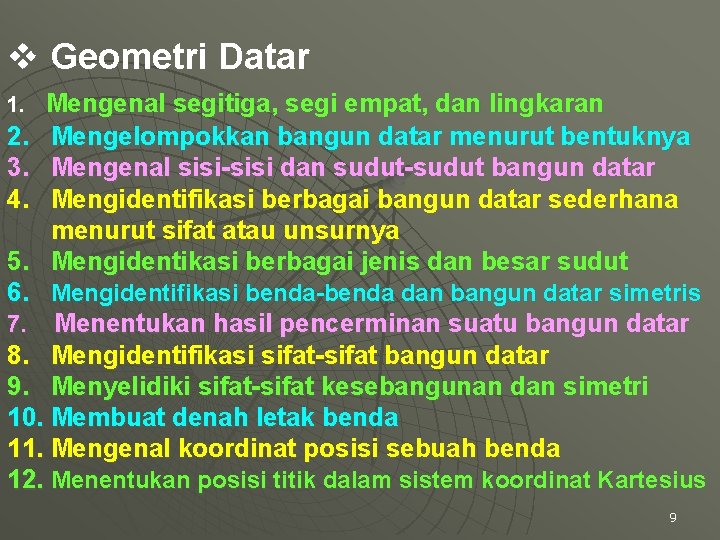 ❖ Geometri Datar

1. Mengenal segitiga, segi empat, dan lingkaran
2. Mengelompokkan bangun datar menurut bentuknya
3. Mengenal sisi-sisi dan sudut-sudut bangun datar
4. Mengidentifikasi berbagai bangun datar sederhana menurut sifat atau unsurnya
5. Mengidentikasi berbagai jenis dan besar sudut
6. Mengidentifikasi benda-benda dan bangun datar simetris
7. Menentukan hasil pencerminan suatu bangun datar
8. Mengidentifikasi sifat-sifat bangun datar
9. Menyelidiki sifat-sifat kesebangunan dan simetri
10. Membuat denah letak benda
11. Mengenal koordinat posisi sebuah benda
12. Menentukan posisi titik dalam sistem koordinat Kartesius

9